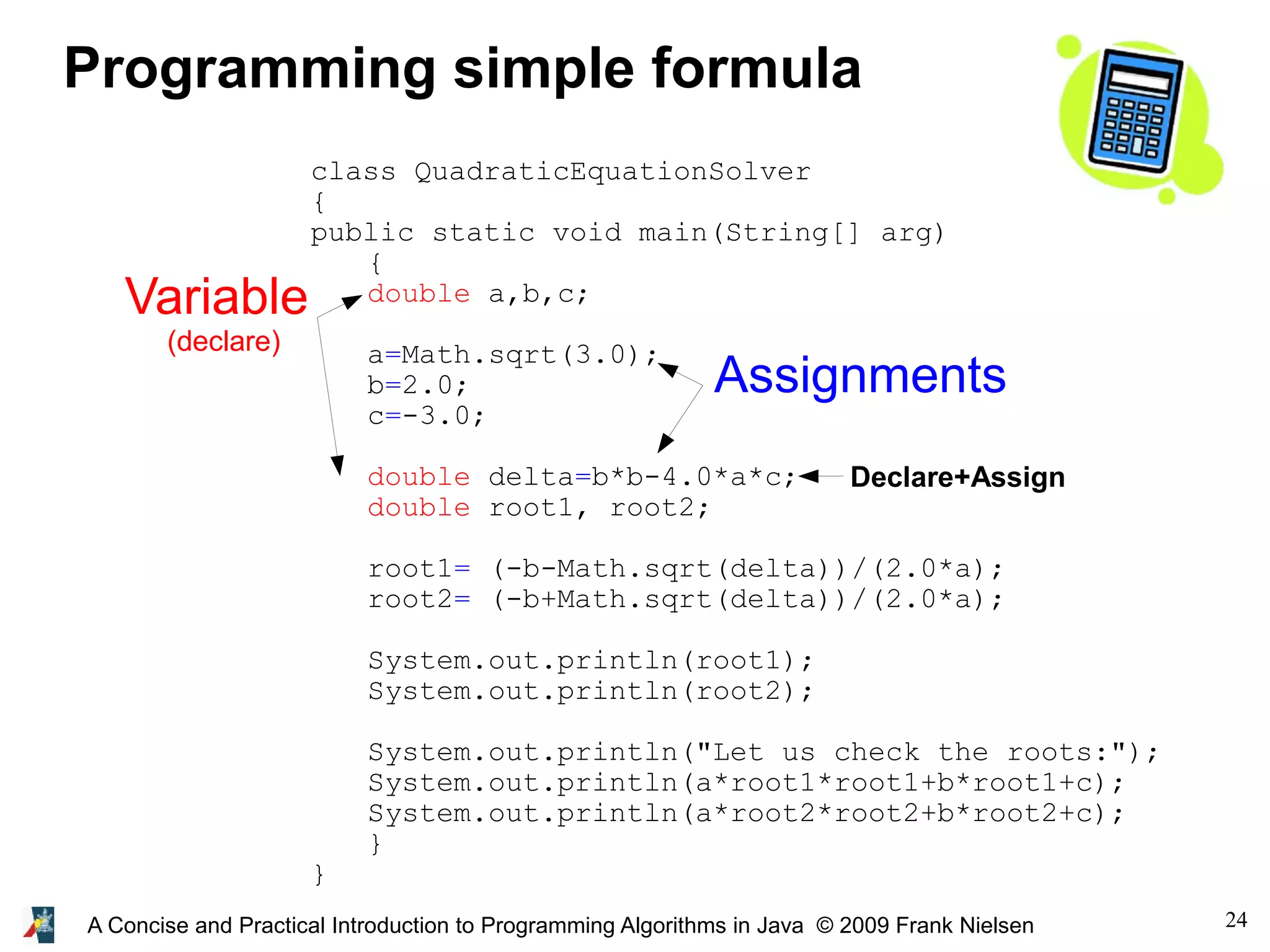 Programming simple formula

class QuadraticEquationSolver
{
public static void main(String[] arg)
    {
    double a,b,c;

    a=Math.sqrt(3.0);
    b=2.0;
    c=-3.0;

    double delta=b*b-4.0*a*c;
    double root1, root2;

    root1= (-b-Math.sqrt(delta))/(2.0*a);
    root2= (-b+Math.sqrt(delta))/(2.0*a);

    System.out.println(root1);
    System.out.println(root2);

    System.out.println("Let us check the roots:");
    System.out.println(a*root1*root1+b*root1+c);
    System.out.println(a*root2*root2+b*root2+c);
    }
}

Variable
(declare)

Assignments

Declare+Assign

A Concise and Practical Introduction to Programming Algorithms in Java © 2009 Frank Nielsen

24